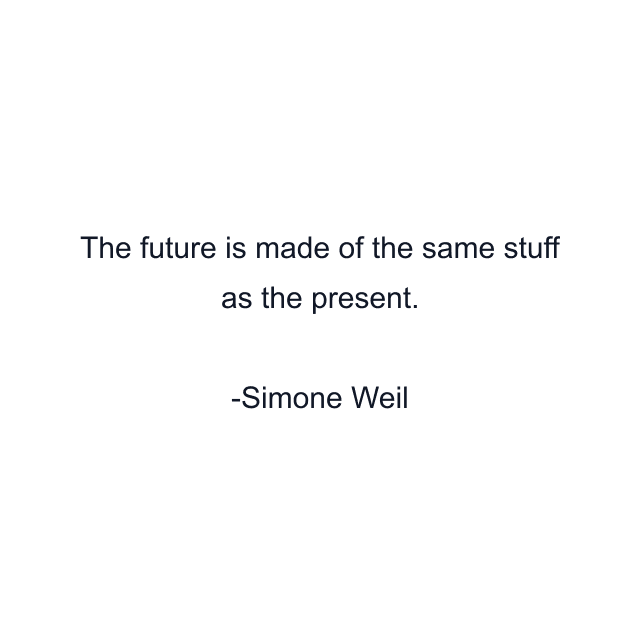 The future is made of the same stuff as the present.

-Simone Weil